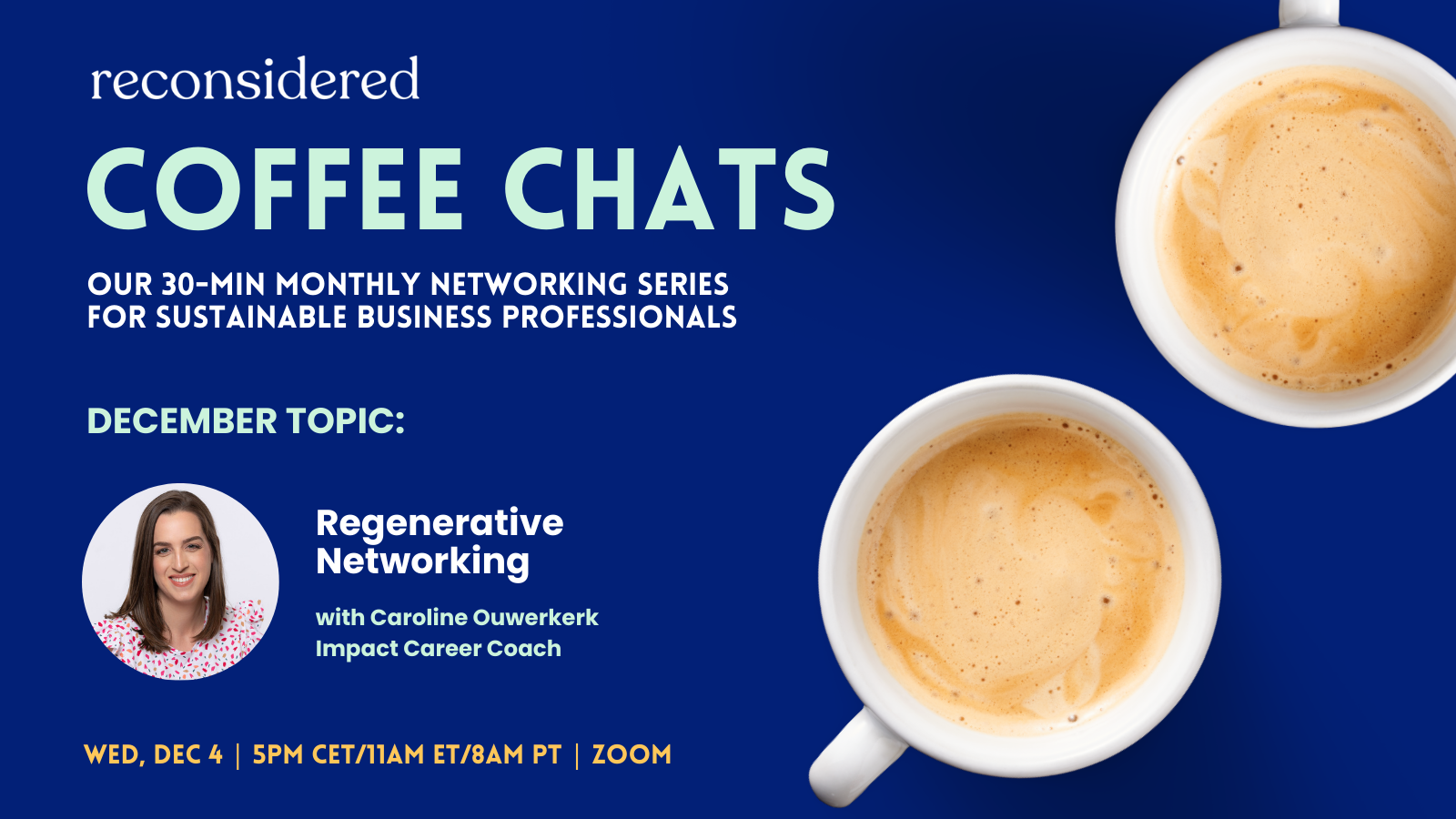 reconsidered

COFFEE CHATS

OUR 30-MIN MONTHLY NETWORKING SERIES FOR SUSTAINABLE BUSINESS PROFESSIONALS

DECEMBER TOPIC:

Regenerative Networking

with Caroline Ouwerkerk
Impact Career Coach

WED, DEC 4 | 5PM CET/11AM ET/8AM PT | ZOOM